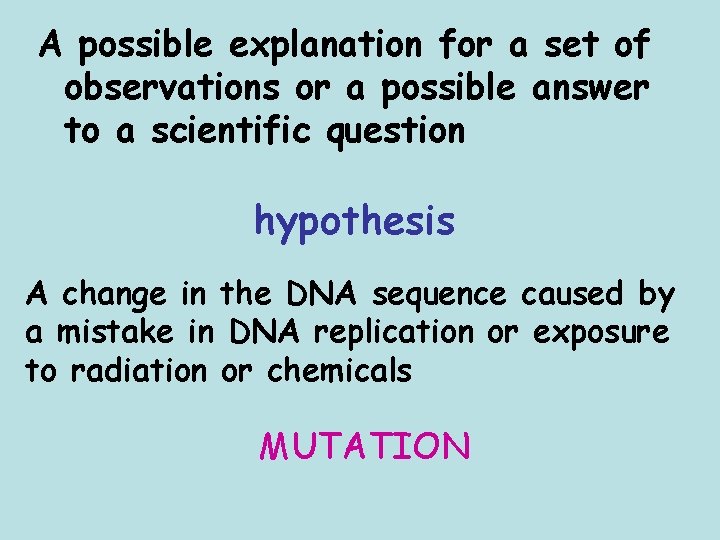 A possible explanation for a set of observations or a possible answer to a scientific question

hypothesis

A change in the DNA sequence caused by a mistake in DNA replication or exposure to radiation or chemicals

MUTATION